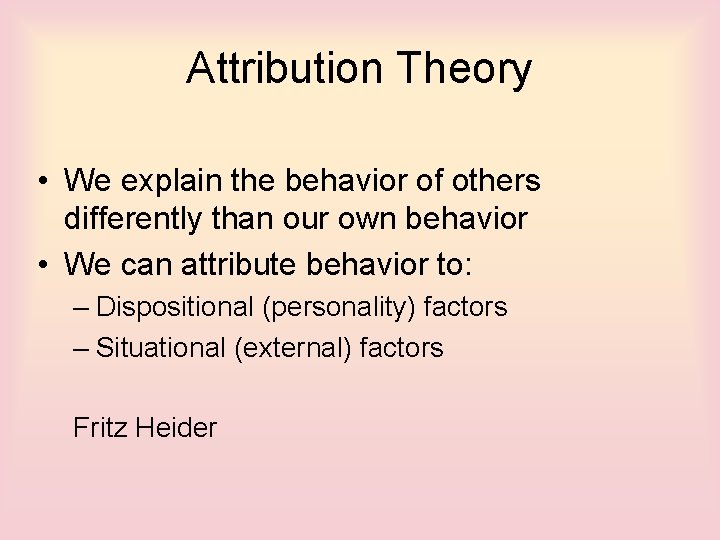 Attribution Theory

• We explain the behavior of others differently than our own behavior
• We can attribute behavior to:
– Dispositional (personality) factors
– Situational (external) factors

Fritz Heider